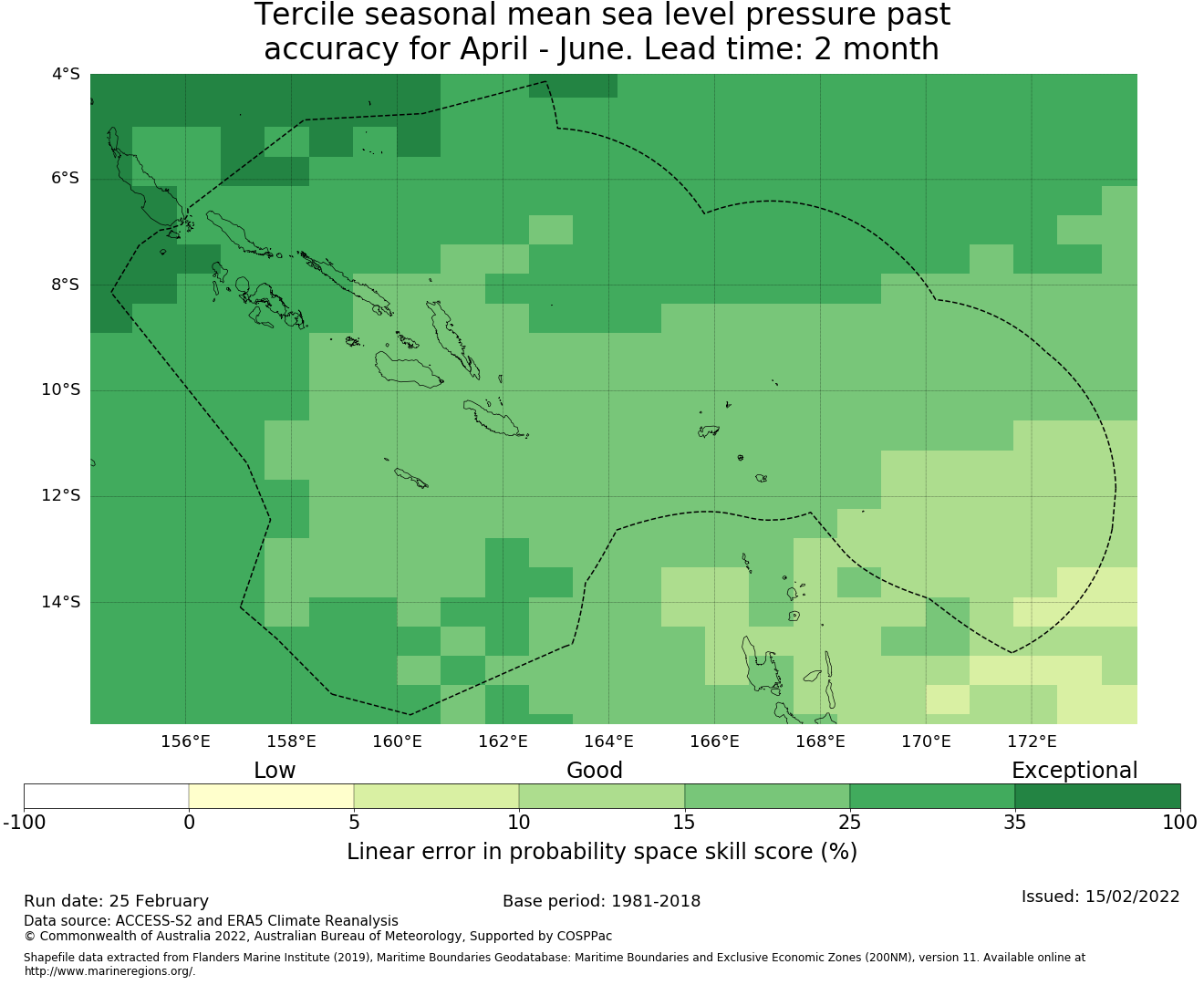 Tercile seasonal mean sea level pressure past accuracy for April - June. Lead time: 2 month

4°S
6°S
8°S
10°S
12°S
14°S

156°E 158°E 160°E 162°E 164°E 166°E 168°E 170°E 172°E

Low
Good
Exceptional

-100 0 5 10 15 25 35 100

Linear error in probability space skill score (%)

Run date: 25 February
Base period: 1981-2018
Issued: 15/02/2022
Data source: ACCESS-S2 and ERA5 Climate Reanalysis
© Commonwealth of Australia 2022, Australian Bureau of Meteorology, Supported by COSPPac

Shapefile data extracted from Flanders Marine Institute (2019), Maritime Boundaries Geodatabase: Maritime Boundaries and Exclusive Economic Zones (200NM), version 11. Available online at http://www.marineregions.org/.